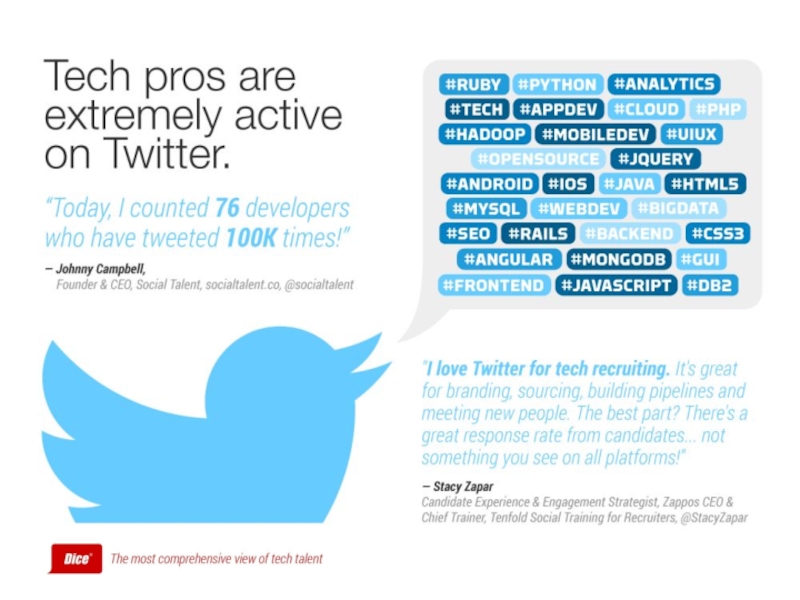 Tech pros are extremely active on Twitter.

"Today, I counted 76 developers who have tweeted 100K times!"

– Johnny Campbell,
Founder & CEO, Social Talent, socialtalent.co, @socialtalent

#RUBY #PYTHON #ANALYTICS
#TECH #APPDEV #CLOUD #PHP
#HADOOP #MOBILEDEV #UIUX
#OPENSOURCE #JQUERY
#ANDROID #IOS #JAVA #HTML5
#MYSQL #WEBDEV #BIGDATA
#SEO #RAILS #BACKEND #CSS3
#ANGULAR #MONGODB #GUI
#FRONTEND #JAVASCRIPT #DB2

"I love Twitter for tech recruiting. It's great for branding, sourcing, building pipelines and meeting new people. The best part? There's a great response rate from candidates... not something you see on all platforms!"

– Stacy Zapar
Candidate Experience & Engagement Strategist, Zappos CEO & Chief Trainer, Tenfold Social Training for Recruiters, @StacyZapar

Dice The most comprehensive view of tech talent